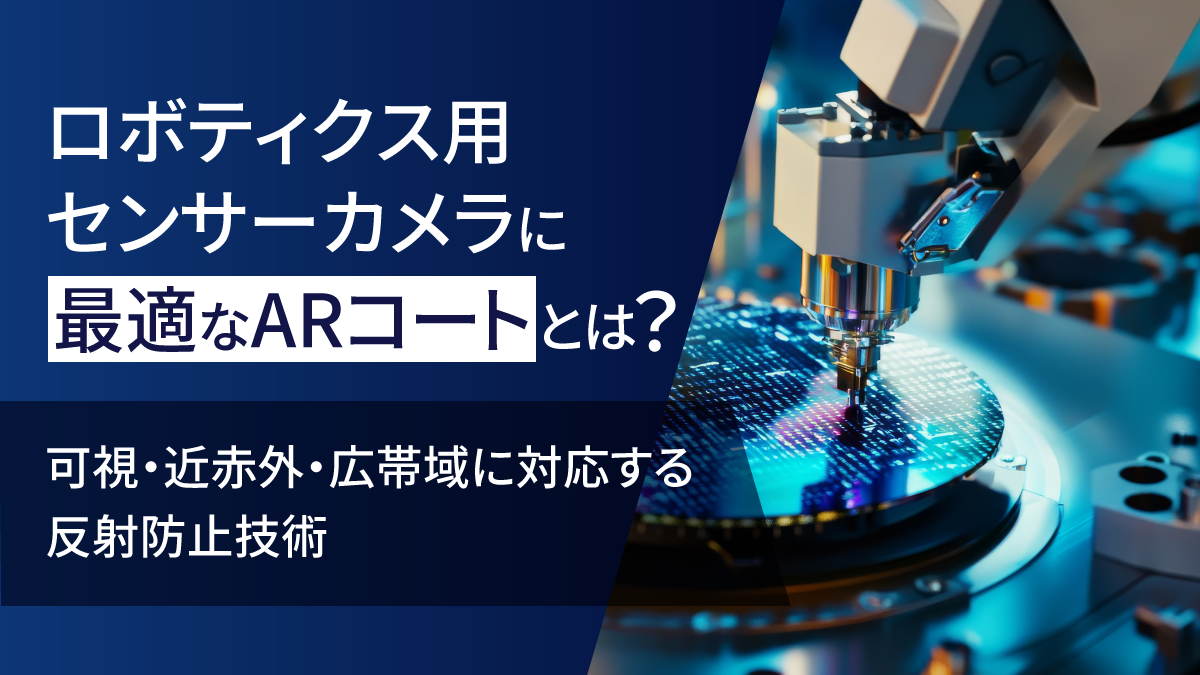 ロボティクス用
センサーカメラに
最適なARコートとは?

可視・近赤外・広帯域に対応する
反射防止技術